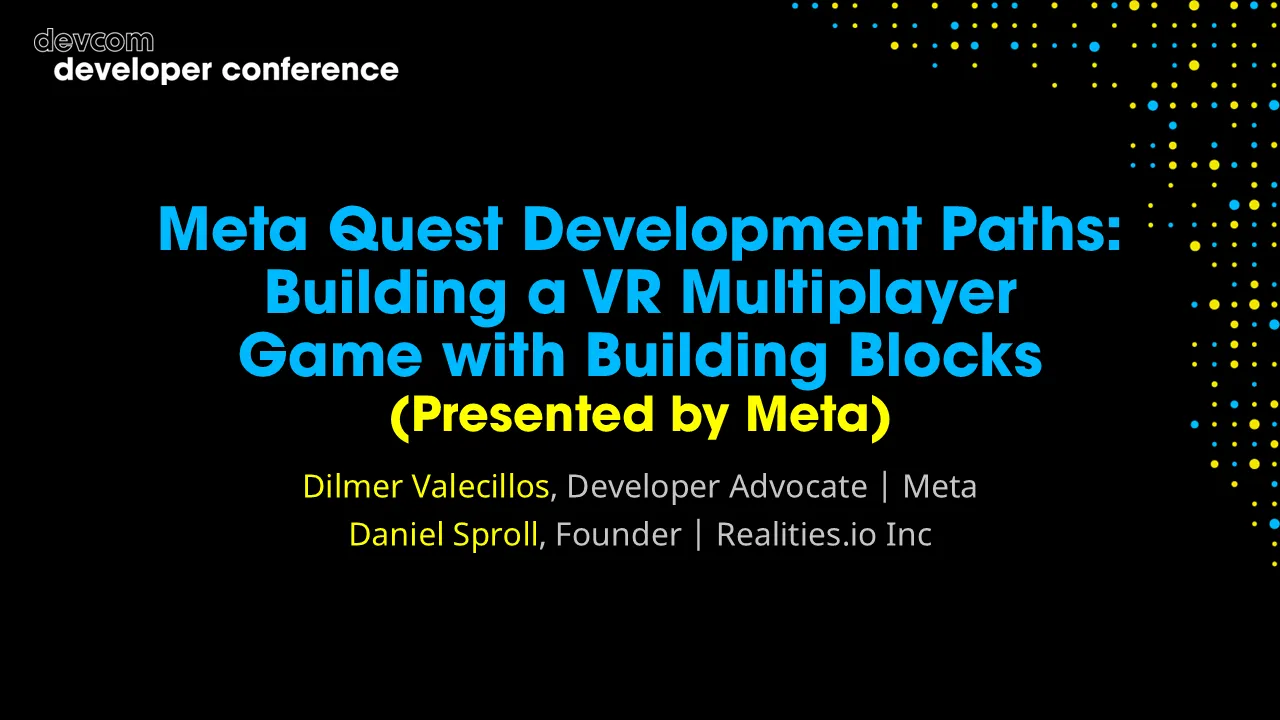 devcom
developer conference

Meta Quest Development Paths: Building a VR Multiplayer Game with Building Blocks
(Presented by Meta)

Dilmer Valecillos, Developer Advocate | Meta
Daniel Sproll, Founder | Realities.io Inc